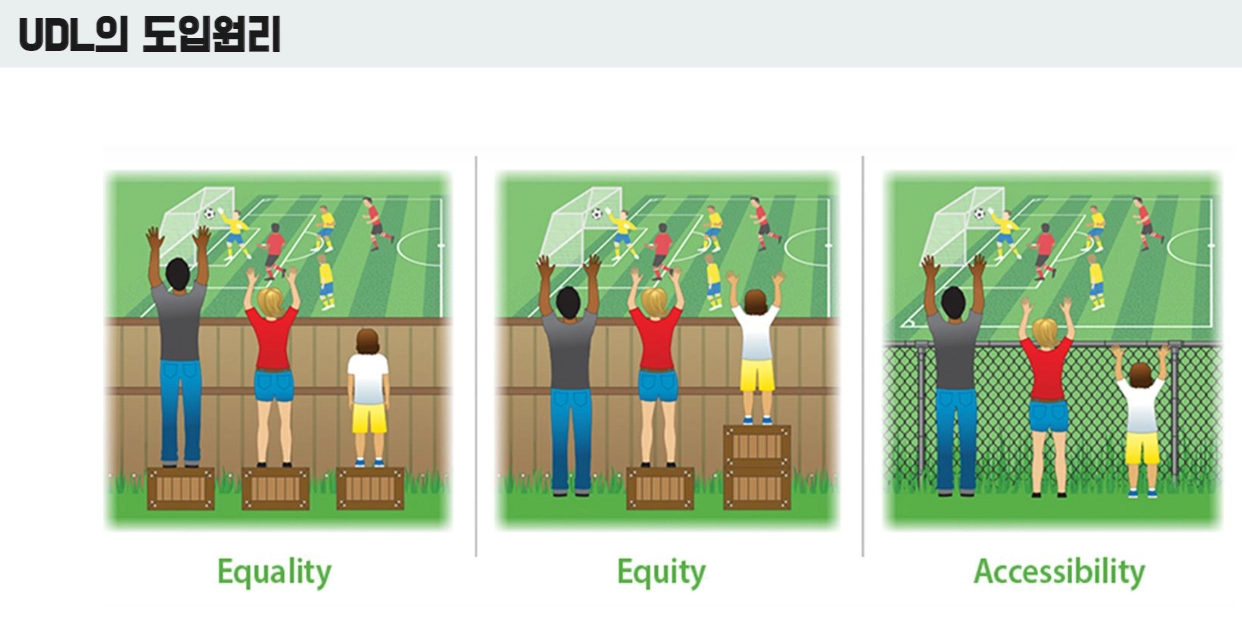 UDL의 도입원리

Equality

Equity

Accessibility